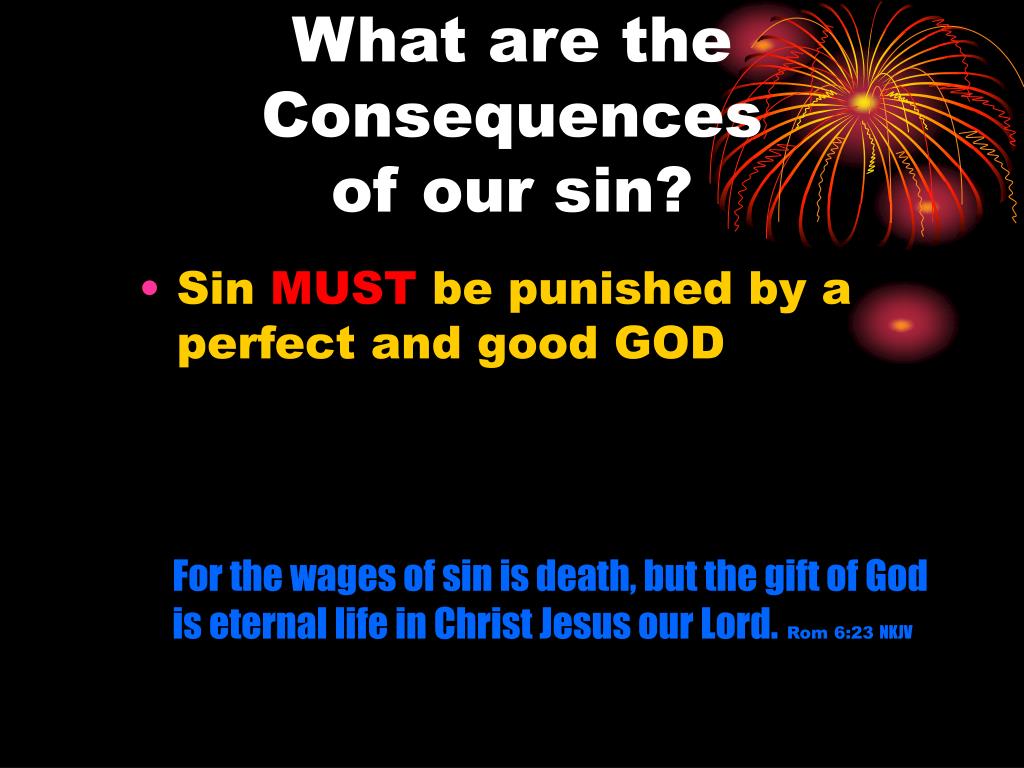 What are the Consequences of our sin?

• Sin MUST be punished by a perfect and good GOD

For the wages of sin is death, but the gift of God is eternal life in Christ Jesus our Lord. Rom 6:23 NKJV